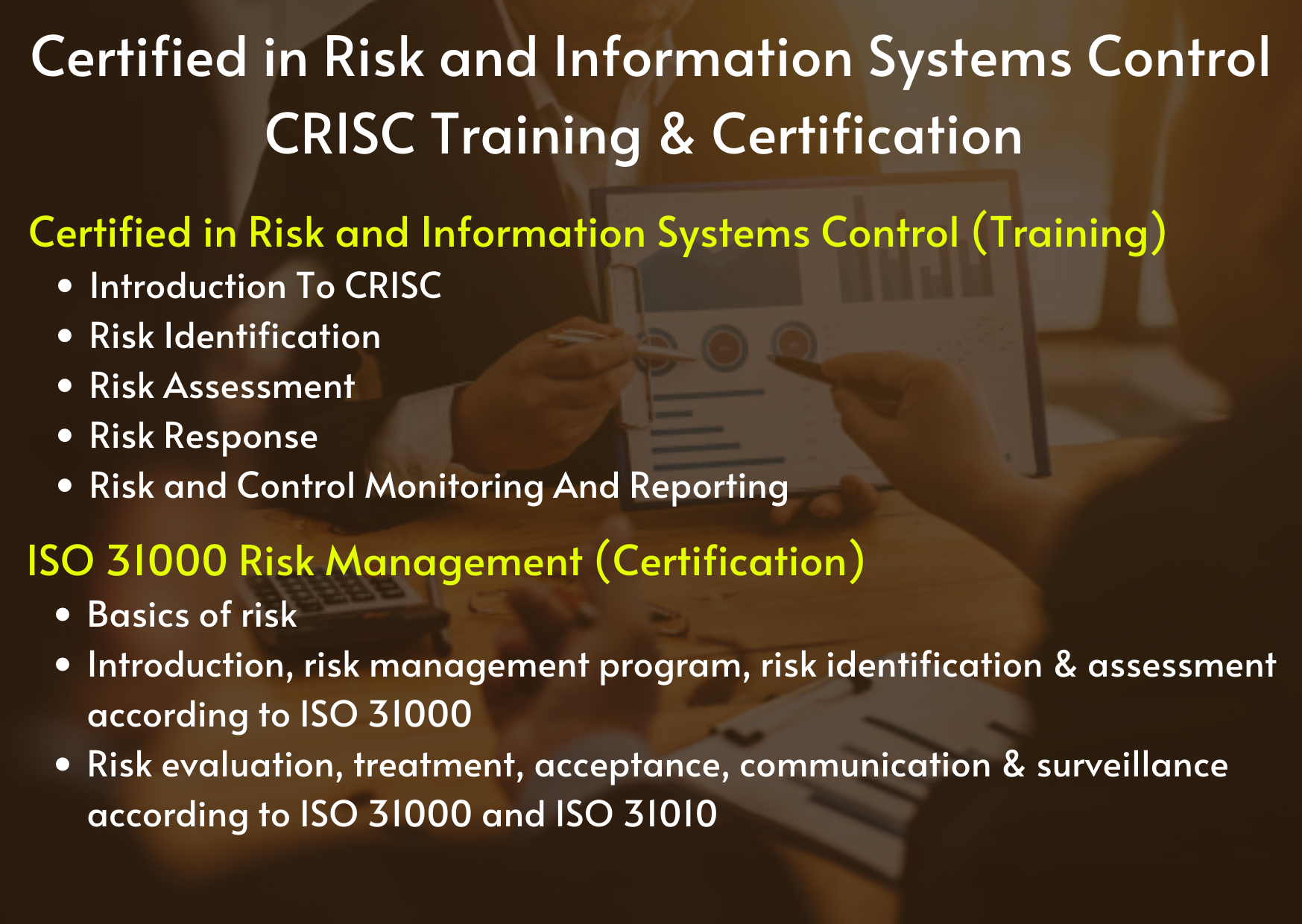 Certified in Risk and Information Systems Control CRISC Training & Certification

Certified in Risk and Information Systems Control (Training)

- Introduction To CRISC
- Risk Identification
- Risk Assessment
- Risk Response
- Risk and Control Monitoring And Reporting

ISO 31000 Risk Management (Certification)

- Basics of risk
- Introduction, risk management program, risk identification & assessment according to ISO 31000
- Risk evaluation, treatment, acceptance, communication & surveillance according to ISO 31000 and ISO 31010